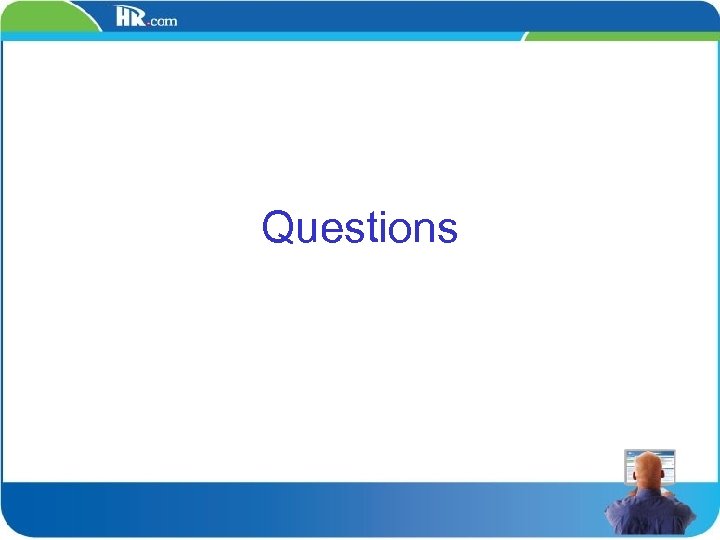 HR.com

Questions